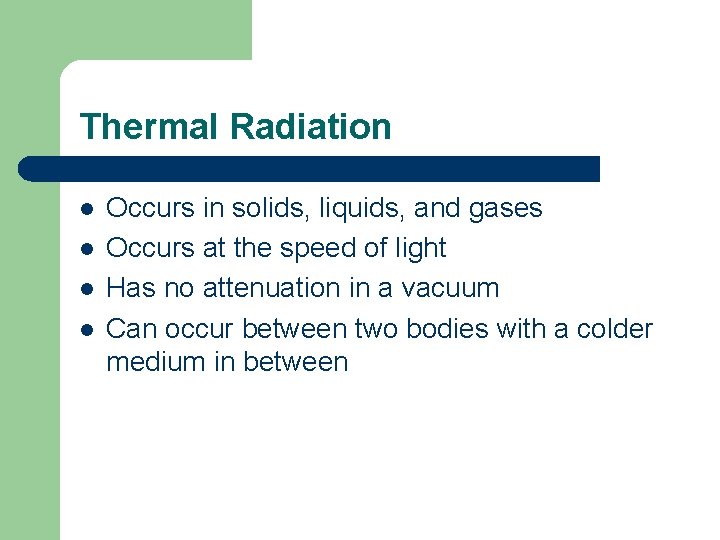 Thermal Radiation

- Occurs in solids, liquids, and gases
- Occurs at the speed of light
- Has no attenuation in a vacuum
- Can occur between two bodies with a colder medium in between